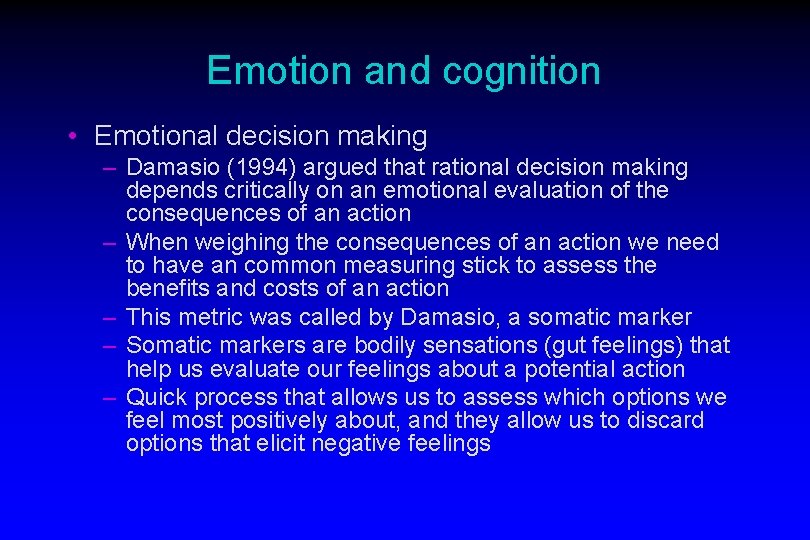 Emotion and cognition

• Emotional decision making

– Damasio (1994) argued that rational decision making depends critically on an emotional evaluation of the consequences of an action

– When weighing the consequences of an action we need to have an common measuring stick to assess the benefits and costs of an action

– This metric was called by Damasio, a somatic marker

– Somatic markers are bodily sensations (gut feelings) that help us evaluate our feelings about a potential action

– Quick process that allows us to assess which options we feel most positively about, and they allow us to discard options that elicit negative feelings